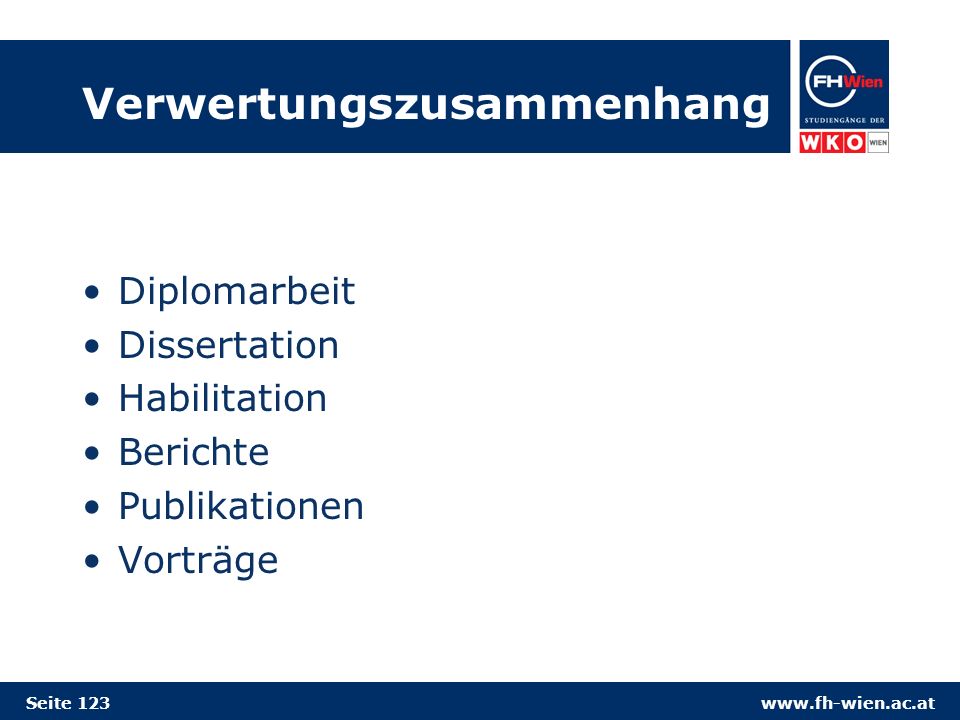 Verwertungszusammenhang

FHWien
STUDIENGÄNGE DER
WKO WIEN

• Diplomarbeit
• Dissertation
• Habilitation
• Berichte
• Publikationen
• Vorträge

Seite 123

www.fh-wien.ac.at